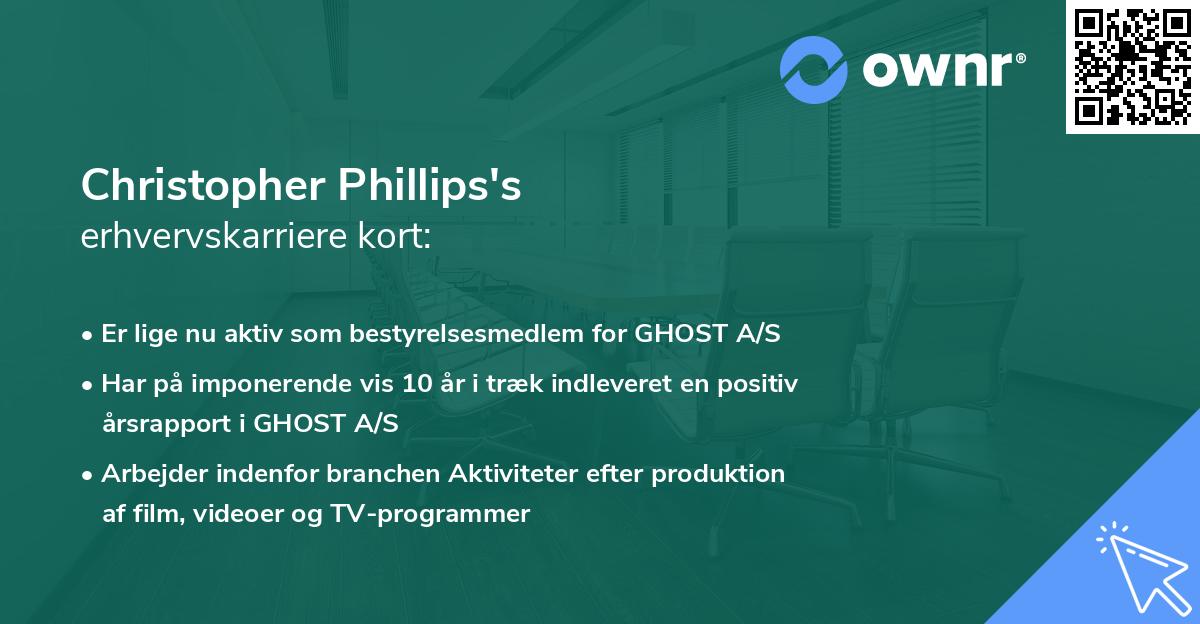 ownr®

Christopher Phillips's
erhvervskarriere kort:

• Er lige nu aktiv som bestyrelsesmedlem for GHOST A/S
• Har på imponerende vis 10 år i træk indleveret en positiv årsrapport i GHOST A/S
• Arbejder indenfor branchen Aktiviteter efter produktion af film, videoer og TV-programmer